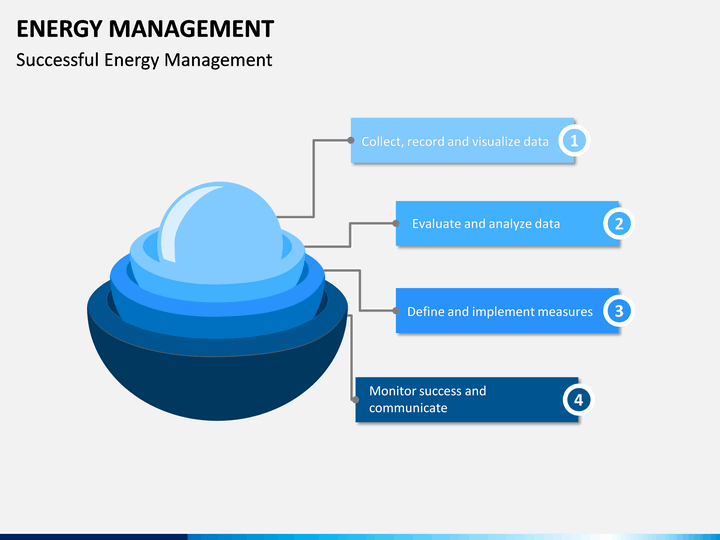 ENERGY MANAGEMENT
Successful Energy Management

Collect, record and visualize data 1

Evaluate and analyze data 2

Define and implement measures 3

Monitor success and communicate 4